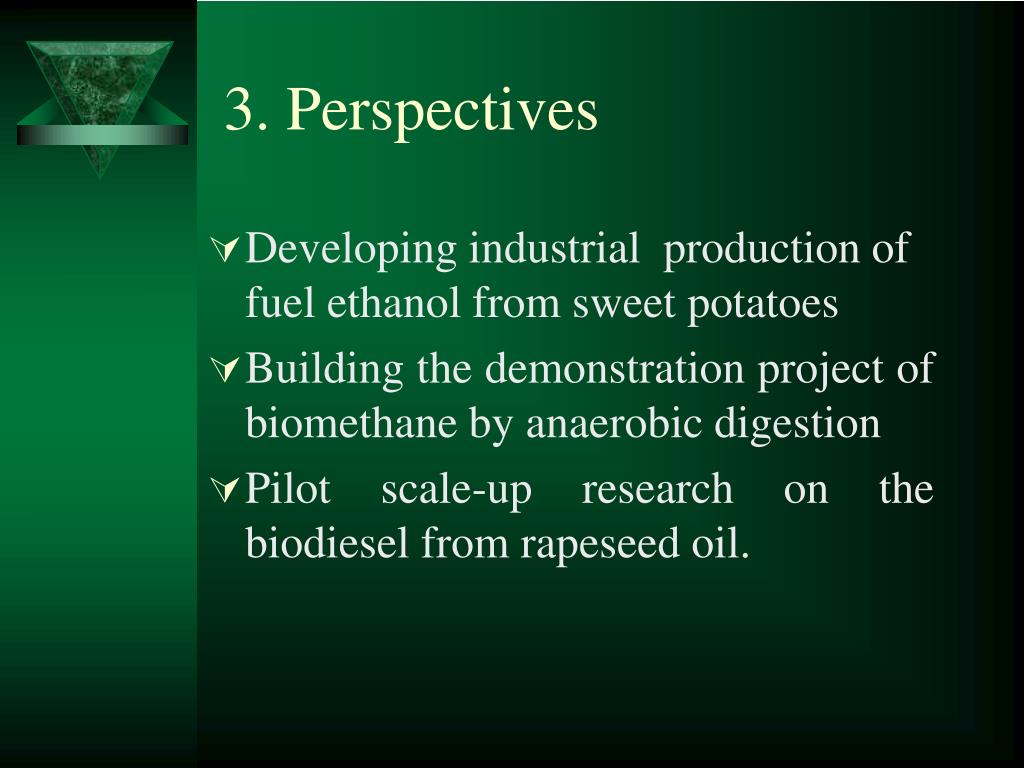 3. Perspectives

Developing industrial production of fuel ethanol from sweet potatoes

Building the demonstration project of biomethane by anaerobic digestion

Pilot scale-up research on the biodiesel from rapeseed oil.